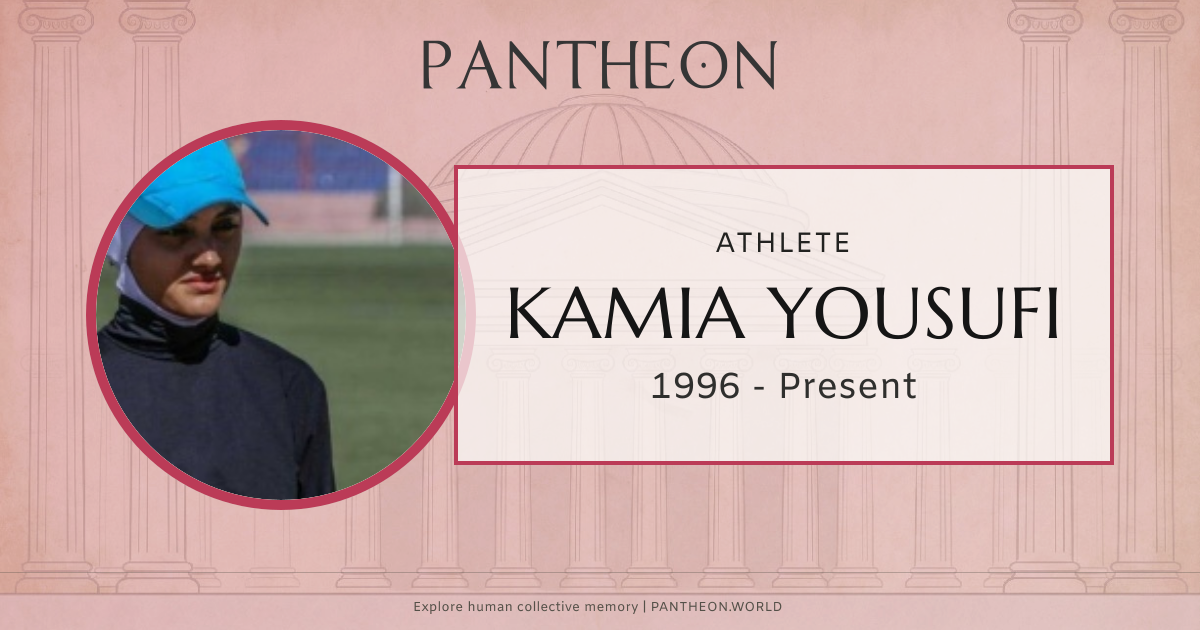 PANTHEON

ATHLETE

KAMIA YOUSUFI

1996 - Present

Explore human collective memory | PANTHEON.WORLD